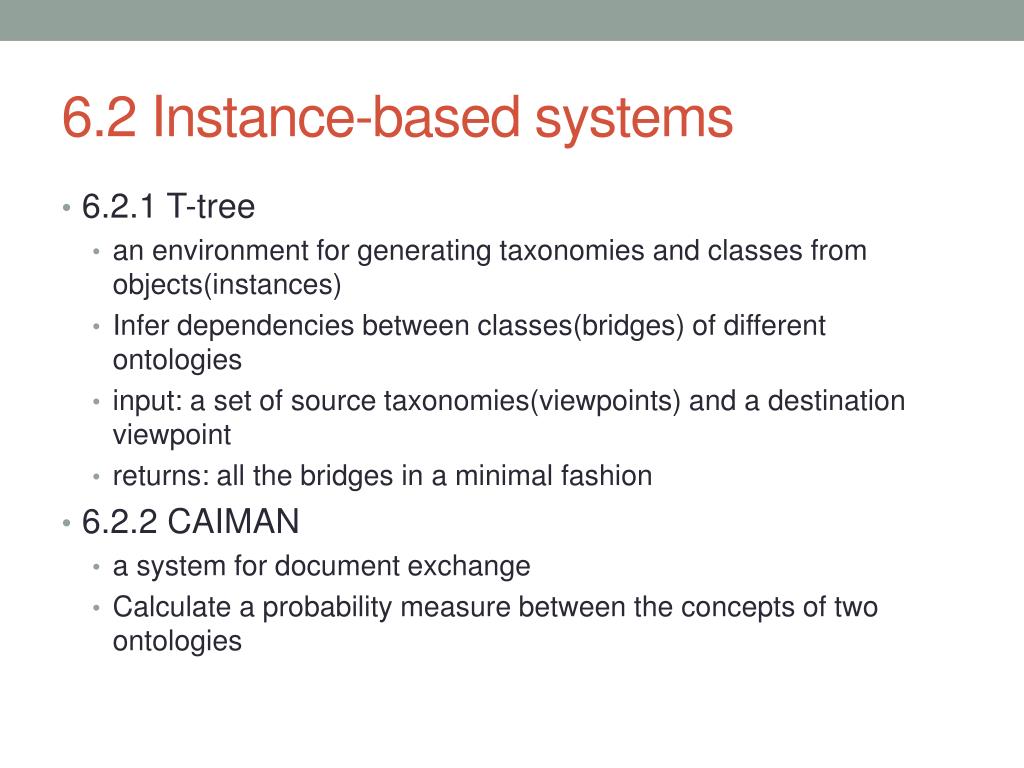 6.2 Instance-based systems

• 6.2.1 T-tree
  • an environment for generating taxonomies and classes from objects(instances)
  • Infer dependencies between classes(bridges) of different ontologies
  • input: a set of source taxonomies(viewpoints) and a destination viewpoint
  • returns: all the bridges in a minimal fashion
• 6.2.2 CAIMAN
  • a system for document exchange
  • Calculate a probability measure between the concepts of two ontologies